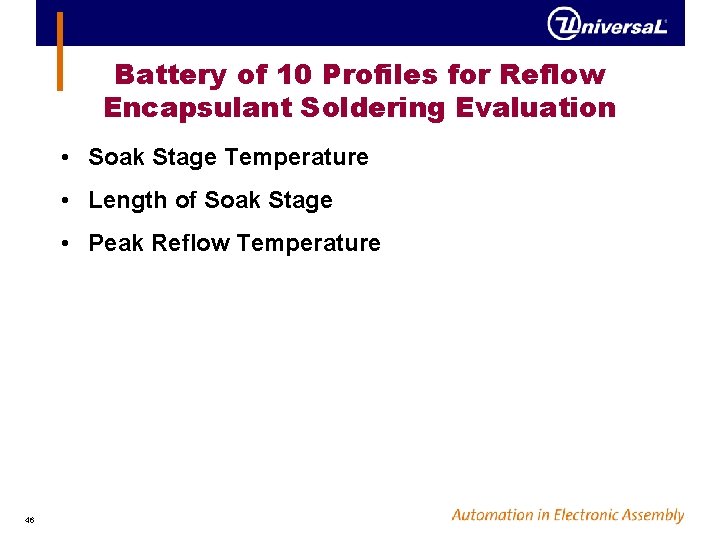 UniversaL

Battery of 10 Profiles for Reflow Encapsulant Soldering Evaluation

• Soak Stage Temperature
• Length of Soak Stage
• Peak Reflow Temperature

46

Automation in Electronic Assembly